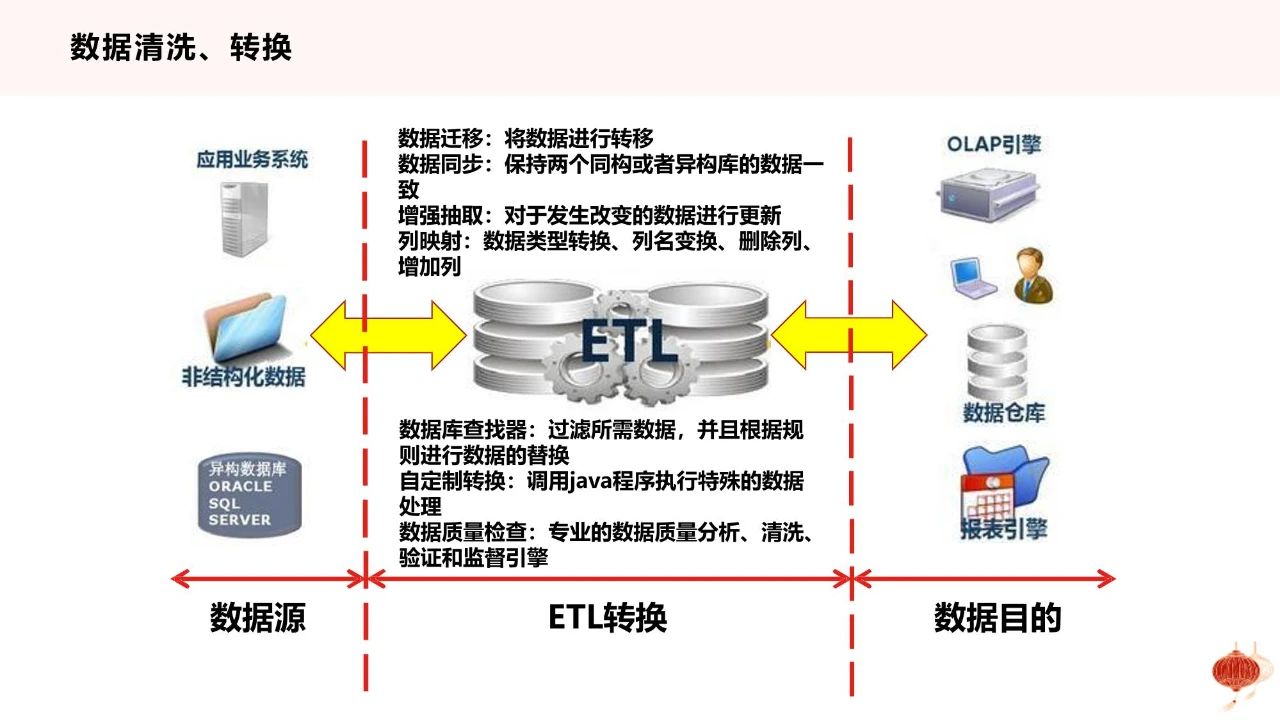 数据清洗、转换

应用业务系统

非结构化数据

异构数据库
ORACLE
SQL
SERVER

数据迁移：将数据进行转移
数据同步：保持两个同构或者异构库的数据一致
增强抽取：对于发生改变的数据进行更新
列映射：数据类型转换、列名变换、删除列、增加列

ETL

数据库查找器：过滤所需数据，并且根据规则进行数据的替换
自定制转换：调用java程序执行特殊的数据处理
数据质量检查：专业的数据质量分析、清洗、验证和监督引擎

OLAP引擎

数据仓库

报表引擎

数据源

ETL转换

数据目的